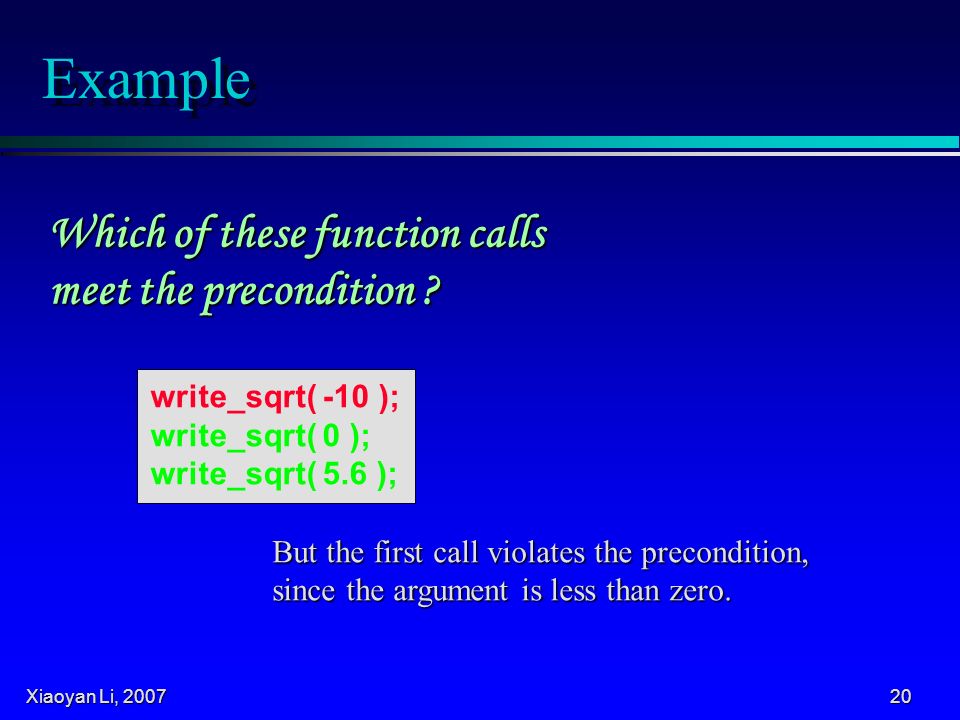 Example

Which of these function calls meet the precondition ?

write_sqrt( -10 );
write_sqrt( 0 );
write_sqrt( 5.6 );

But the first call violates the precondition, since the argument is less than zero.

Xiaoyan Li, 2007

20